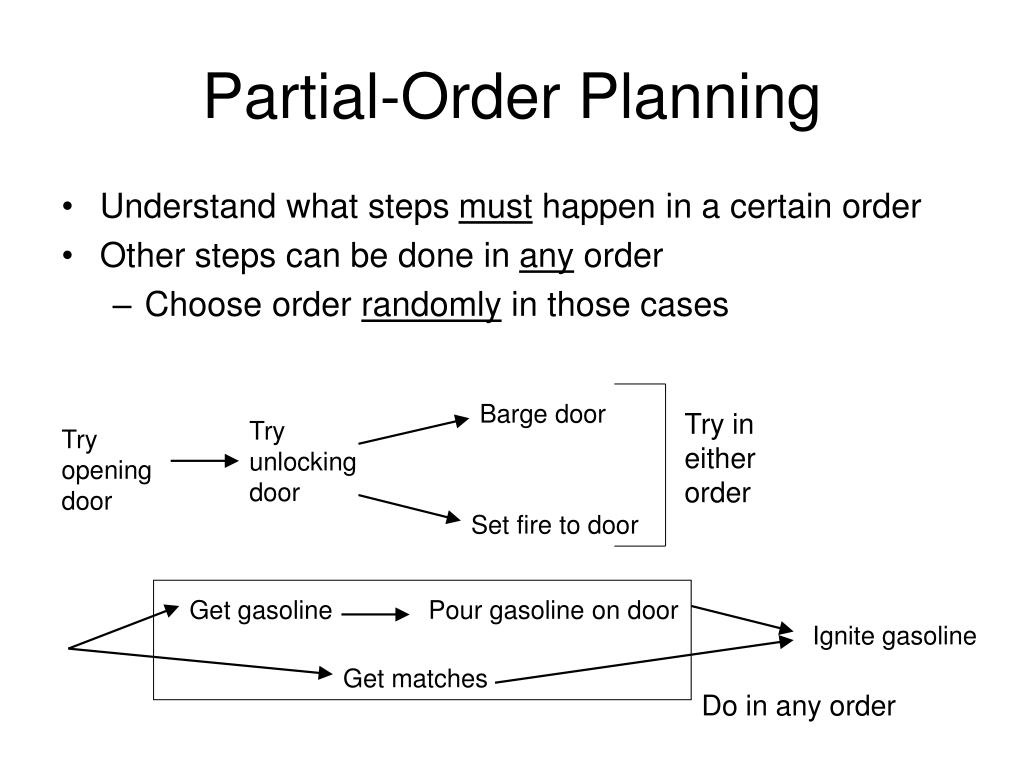 Partial-Order Planning

• Understand what steps must happen in a certain order
• Other steps can be done in any order
– Choose order randomly in those cases

Try opening door

Try unlocking door

Barge door

Set fire to door

Try in either order

Get gasoline

Pour gasoline on door

Get matches

Ignite gasoline

Do in any order